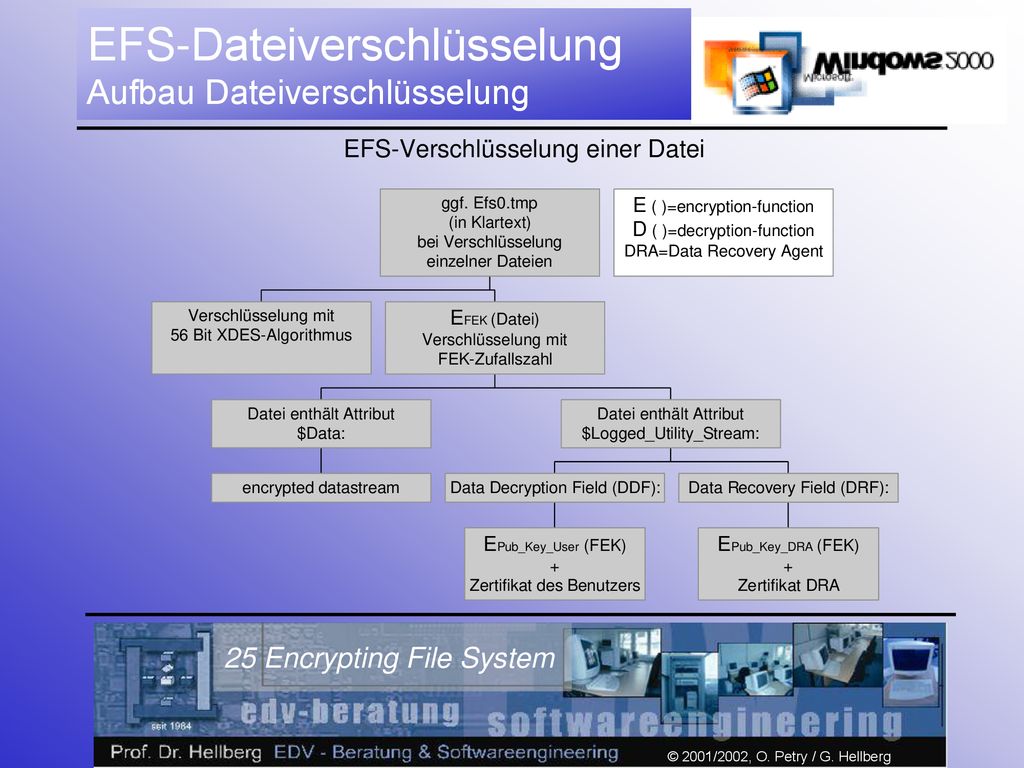 EFS-Dateiverschlüsselung
Aufbau Dateiverschlüsselung

Microsoft Windows 2000

EFS-Verschlüsselung einer Datei

ggf. Efs0.tmp (in Klartext) bei Verschlüsselung einzelner Dateien

E ( )=encryption-function
D ( )=decryption-function
DRA=Data Recovery Agent

Verschlüsselung mit 56 Bit XDES-Algorithmus

$E_{FEK}$ (Datei) Verschlüsselung mit FEK-Zufallszahl

Datei enthält Attribut $Data:

Datei enthält Attribut $Logged_Utility_Stream:

encrypted datastream

Data Decryption Field (DDF):

Data Recovery Field (DRF):

$E_{Pub\_Key\_User}$ (FEK)
+
Zertifikat des Benutzers

$E_{Pub\_Key\_DRA}$ (FEK)
+
Zertifikat DRA

25 Encrypting File System

seit 1984
edv-beratung
softwareengineering

Prof. Dr. Hellberg EDV - Beratung & Softwareengineering
© 2001/2002, O. Petry / G. Hellberg